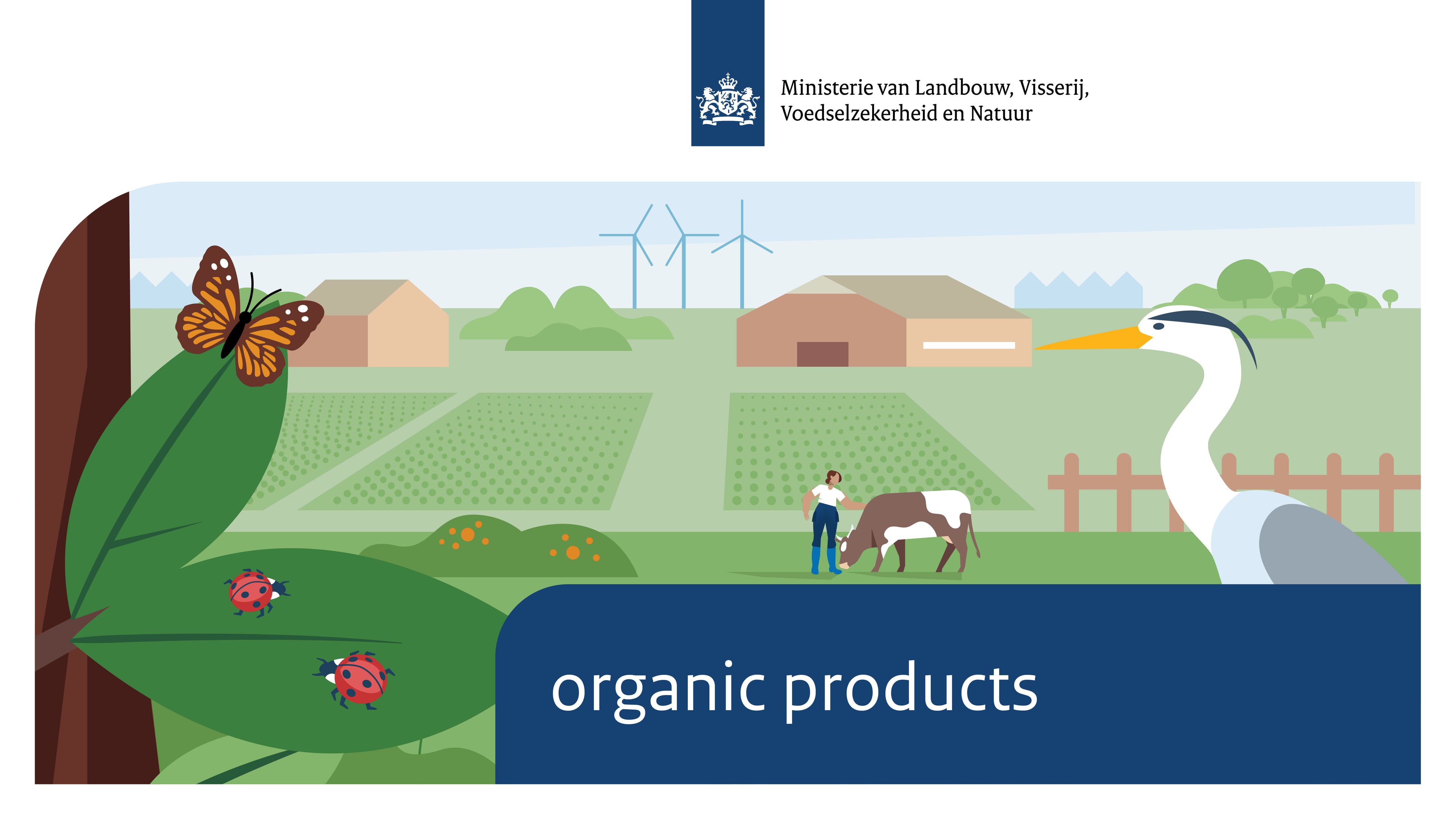 Ministerie van Landbouw, Visserij, Voedselzekerheid en Natuur

organic products